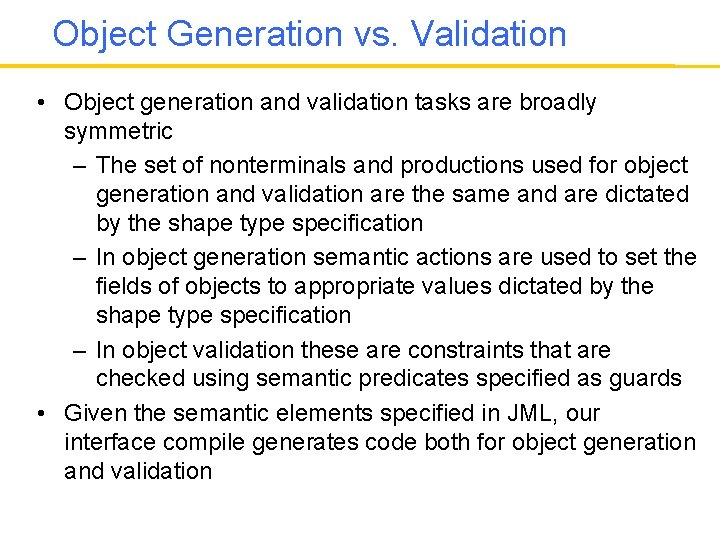 Object Generation vs. Validation

• Object generation and validation tasks are broadly symmetric
  – The set of nonterminals and productions used for object generation and validation are the same and are dictated by the shape type specification
  – In object generation semantic actions are used to set the fields of objects to appropriate values dictated by the shape type specification
  – In object validation these are constraints that are checked using semantic predicates specified as guards
• Given the semantic elements specified in JML, our interface compile generates code both for object generation and validation